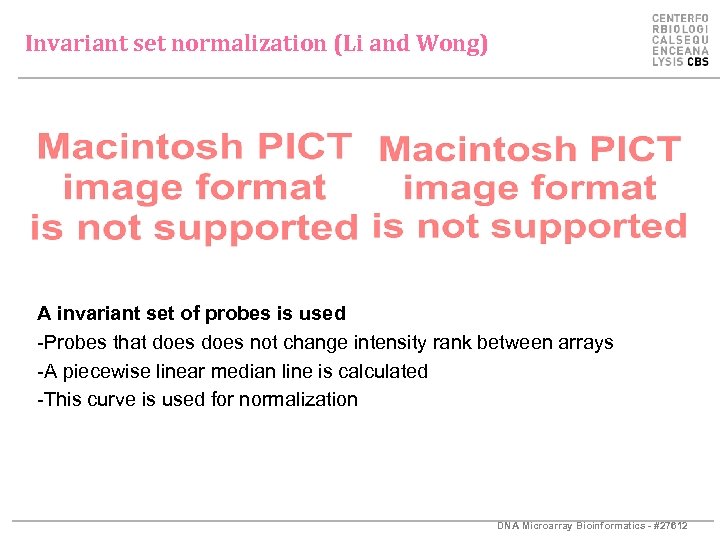 Invariant set normalization (Li and Wong)

CENTERFO
RBIOLOGI
CALSEQU
ENCEANA
LYSIS CBS

Macintosh PICT image format is not supported

Macintosh PICT image format is not supported

A invariant set of probes is used
-Probes that does does not change intensity rank between arrays
-A piecewise linear median line is calculated
-This curve is used for normalization

DNA Microarray Bioinformatics - #27612